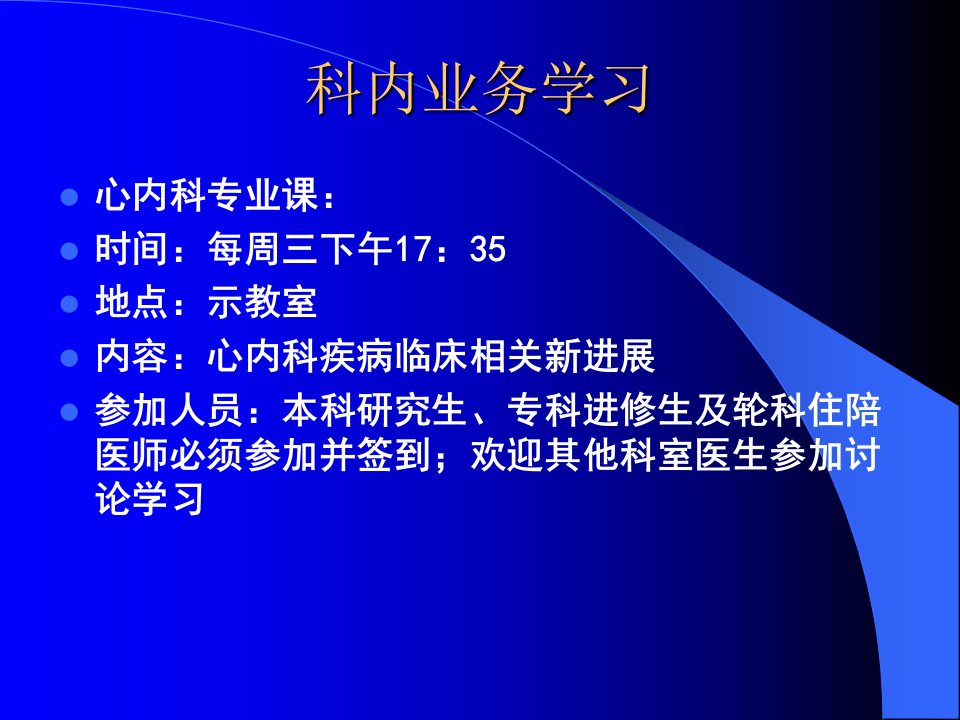 科内业务学习

- 心内科专业课：
- 时间：每周三下午17：35
- 地点：示教室
- 内容：心内科疾病临床相关新进展
- 参加人员：本科研究生、专科进修生及轮科住陪医师必须参加并签到；欢迎其他科室医生参加讨论学习